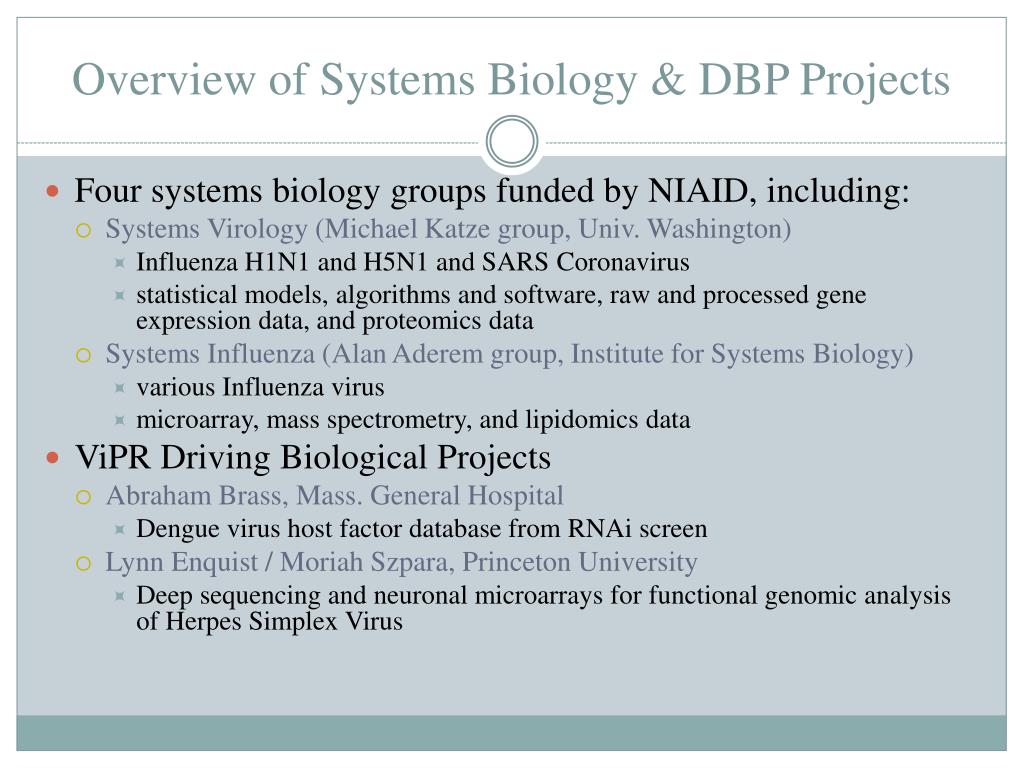 Overview of Systems Biology & DBP Projects

Four systems biology groups funded by NIAID, including:

Systems Virology (Michael Katze group, Univ. Washington)

Influenza H1N1 and H5N1 and SARS Coronavirus

statistical models, algorithms and software, raw and processed gene expression data, and proteomics data

Systems Influenza (Alan Aderem group, Institute for Systems Biology)

various Influenza virus

microarray, mass spectrometry, and lipidomics data

ViPR Driving Biological Projects

Abraham Brass, Mass. General Hospital

Dengue virus host factor database from RNAi screen

Lynn Enquist / Moriah Szpara, Princeton University

Deep sequencing and neuronal microarrays for functional genomic analysis of Herpes Simplex Virus